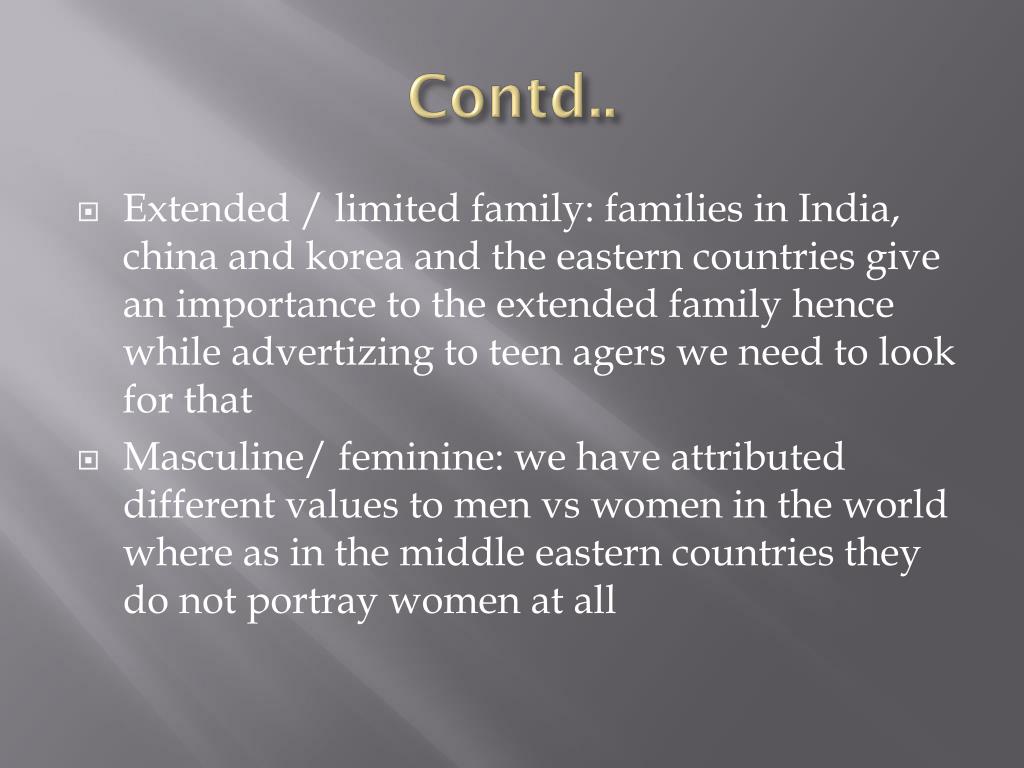 Contd..

Extended / limited family: families in India, china and korea and the eastern countries give an importance to the extended family hence while advertizing to teen agers we need to look for that

Masculine/ feminine: we have attributed different values to men vs women in the world where as in the middle eastern countries they do not portray women at all